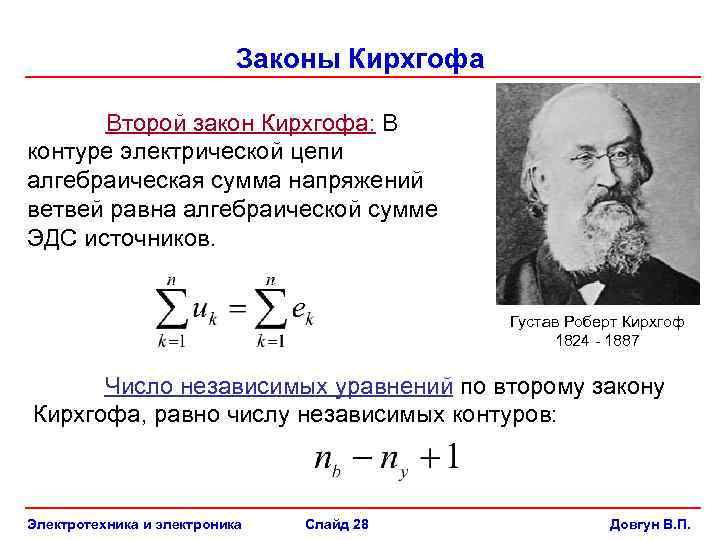 Законы Кирхгофа

Второй закон Кирхгофа: В контуре электрической цепи алгебраическая сумма напряжений ветвей равна алгебраической сумме ЭДС источников.

$\sum_{k=1}^{n} u_k = \sum_{k=1}^{n} e_k$

Густав Роберт Кирхгоф
1824 - 1887

Число независимых уравнений по второму закону Кирхгофа, равно числу независимых контуров:

$n_b - n_y + 1$

Электротехника и электроника Слайд 28 Довгун В.П.